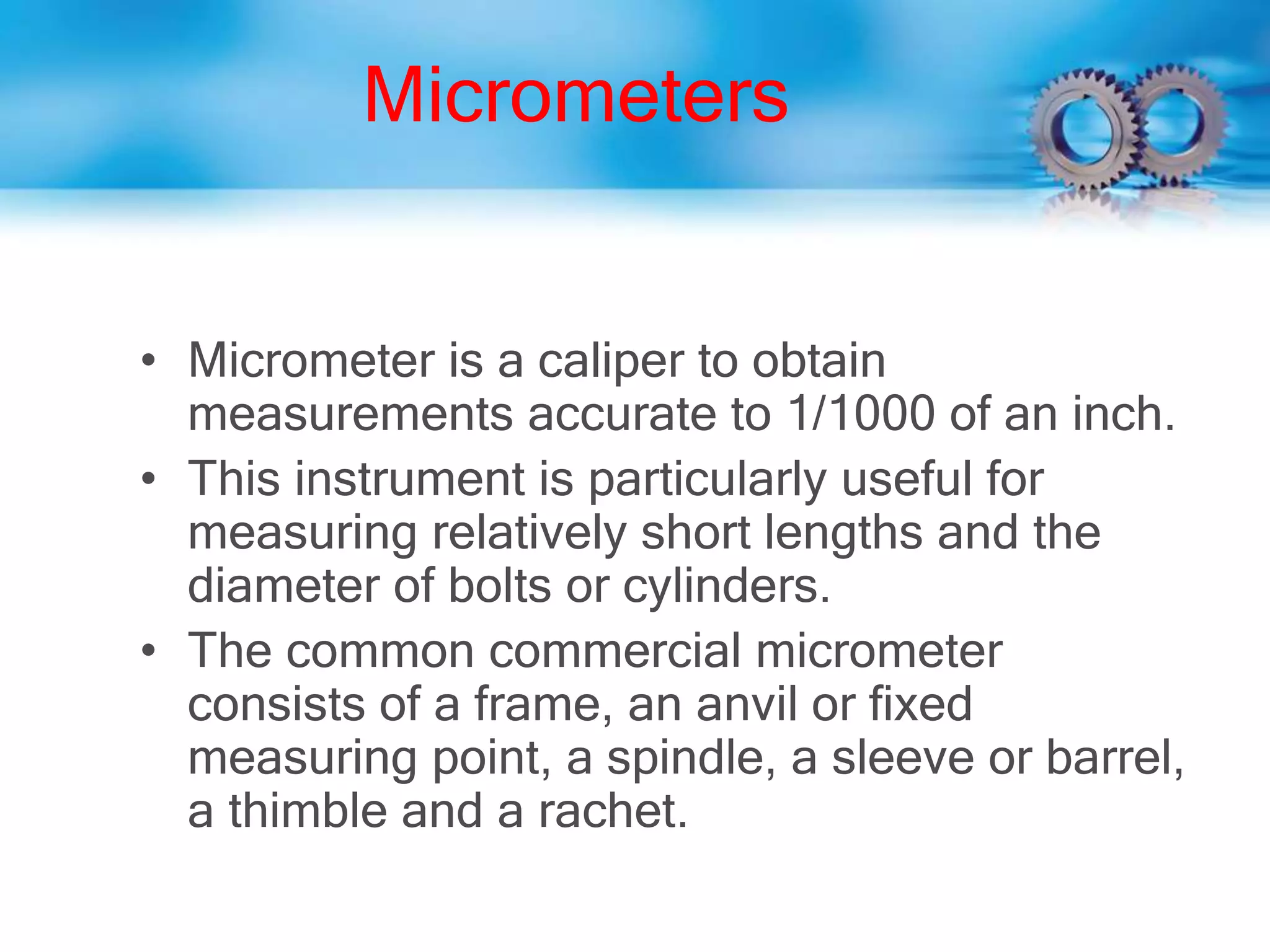 Micrometers

• Micrometer is a caliper to obtain measurements accurate to 1/1000 of an inch.
• This instrument is particularly useful for measuring relatively short lengths and the diameter of bolts or cylinders.
• The common commercial micrometer consists of a frame, an anvil or fixed measuring point, a spindle, a sleeve or barrel, a thimble and a rachet.